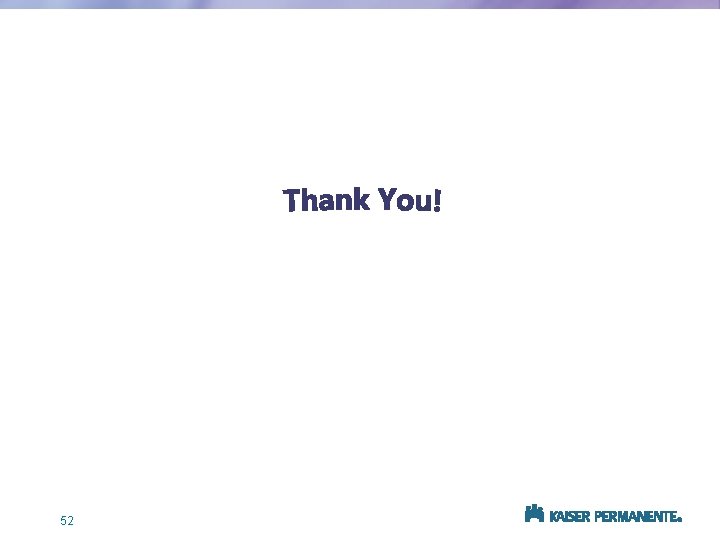 Thank You!

52

KAISER PERMANENTE.